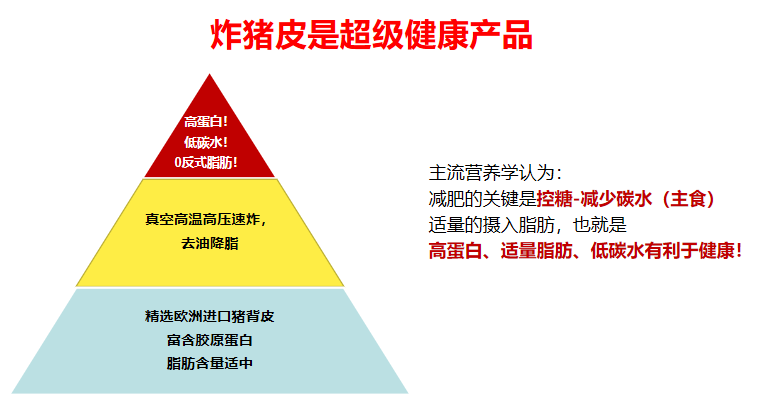 炸猪皮是超级健康产品

高蛋白！
低碳水！
0反式脂肪！

真空高温高压速炸，
去油降脂

精选欧洲进口猪背皮
富含胶原蛋白
脂肪含量适中

主流营养学认为：
减肥的关键是控糖-减少碳水（主食）
适量的摄入脂肪，也就是
高蛋白、适量脂肪、低碳水有利于健康！